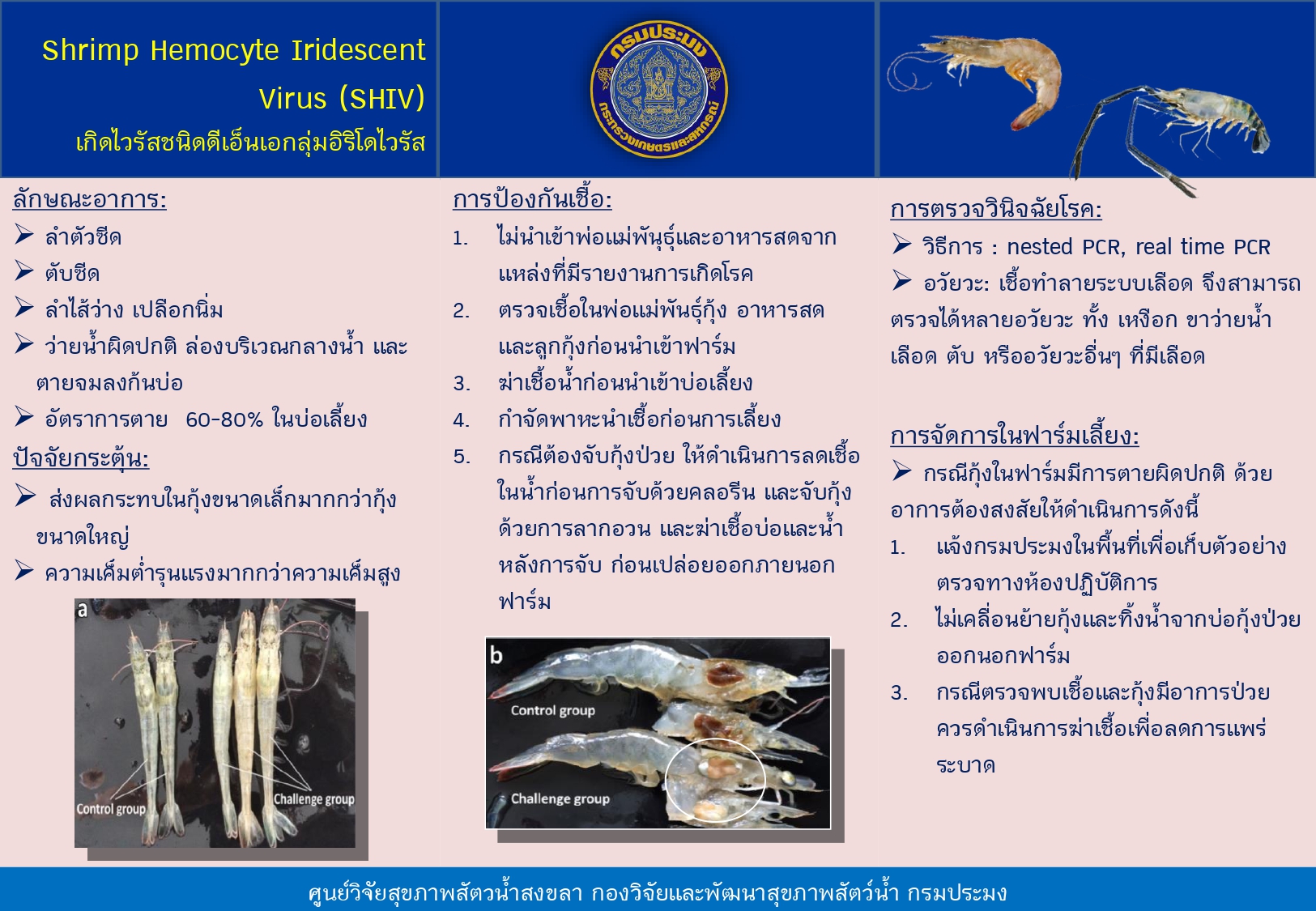 Shrimp Hemocyte Iridescent Virus (SHIV)
เกิดไวรัสชนิดดีเอ็นเอกลุ่มอิริโดไวรัส

กรมประมง
กระทรวงเกษตรและสหกรณ์

ลักษณะอาการ:
➢ ลำตัวซีด
➢ ตับซีด
➢ ลำไส้ว่าง เปลือกนิ่ม
➢ ว่ายน้ำผิดปกติ ล่องบริเวณกลางน้ำ และตายจมลงก้นบ่อ
➢ อัตราการตาย 60-80% ในบ่อเลี้ยง

ปัจจัยกระตุ้น:
➢ ส่งผลกระทบในกุ้งขนาดเล็กมากกว่ากุ้งขนาดใหญ่
➢ ความเค็มต่ำรุนแรงมากกว่าความเค็มสูง

a
Control group
Challenge group

การป้องกันเชื้อ:
1. ไม่นำเข้าพ่อแม่พันธุ์และอาหารสดจากแหล่งที่มีรายงานการเกิดโรค
2. ตรวจเชื้อในพ่อแม่พันธุ์กุ้ง อาหารสด และลูกกุ้งก่อนนำเข้าฟาร์ม
3. ฆ่าเชื้อน้ำก่อนนำเข้าบ่อเลี้ยง
4. กำจัดพาหะนำเชื้อก่อนการเลี้ยง
5. กรณีต้องจับกุ้งป่วย ให้ดำเนินการลดเชื้อในน้ำก่อนการจับด้วยคลอรีน และจับกุ้งด้วยการลากอวน และฆ่าเชื้อบ่อและน้ำหลังการจับ ก่อนเปล่อยออกภายนอกฟาร์ม

b
Control group
Challenge group

การตรวจวินิจฉัยโรค:
➢ วิธีการ : nested PCR, real time PCR
➢ อวัยวะ: เชื้อทำลายระบบเลือด จึงสามารถตรวจได้หลายอวัยวะ ทั้ง เหงือก ขาว่ายน้ำ เลือด ตับ หรืออวัยวะอื่นๆ ที่มีเลือด

การจัดการในฟาร์มเลี้ยง:
➢ กรณีกุ้งในฟาร์มมีการตายผิดปกติ ด้วยอาการต้องสงสัยให้ดำเนินการดังนี้
1. แจ้งกรมประมงในพื้นที่เพื่อเก็บตัวอย่างตรวจทางห้องปฏิบัติการ
2. ไม่เคลื่อนย้ายกุ้งและทิ้งน้ำจากบ่อกุ้งป่วยออกนอกฟาร์ม
3. กรณีตรวจพบเชื้อและกุ้งมีอาการป่วย ควรดำเนินการฆ่าเชื้อเพื่อลดการแพร่ระบาด

ศูนย์วิจัยสุขภาพสัตวน้ำสงขลา กองวิจัยและพัฒนาสุขภาพสัตว์น้ำ กรมประมง